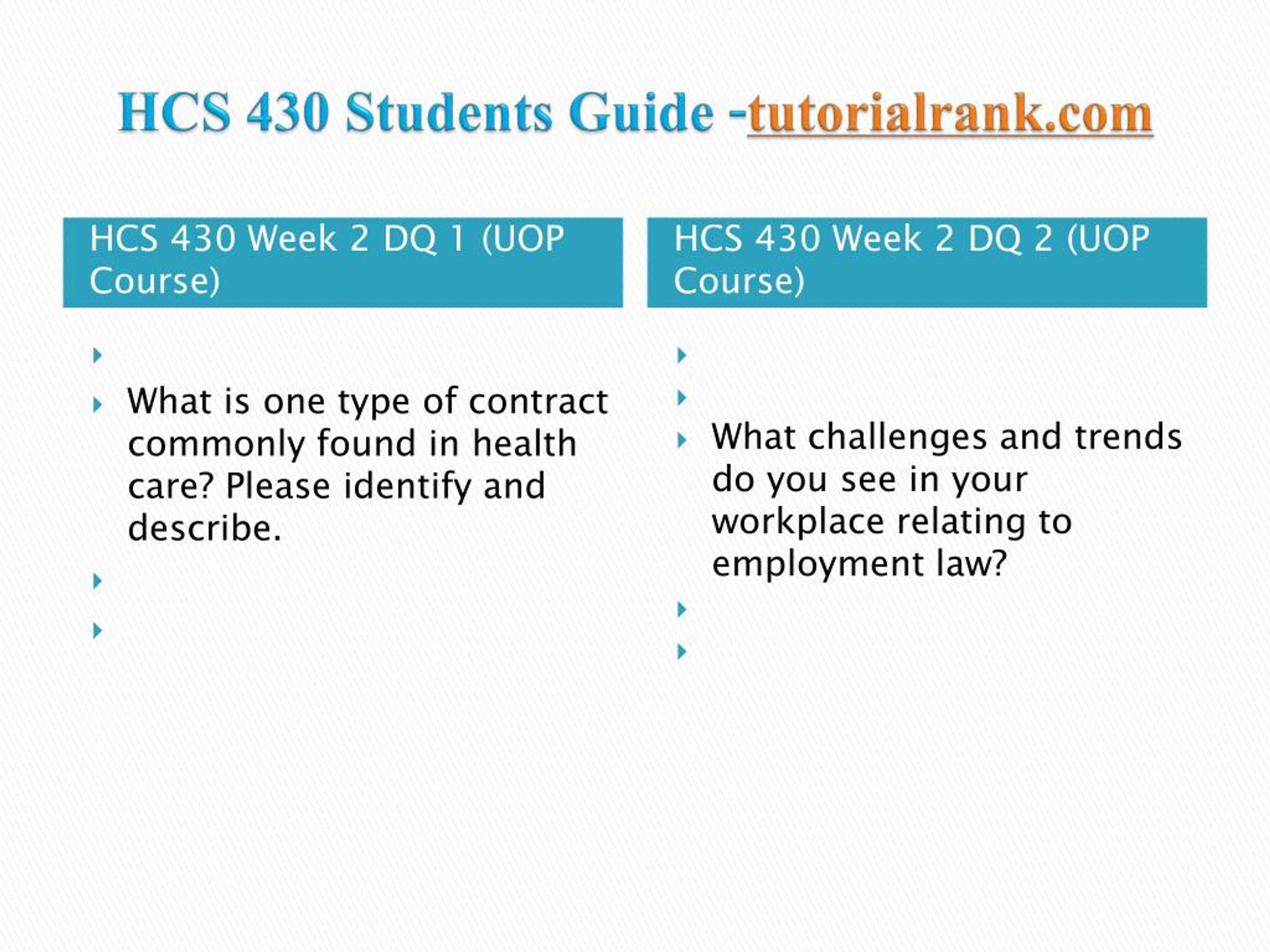 HCS 430 Students Guide -tutorialrank.com

HCS 430 Week 2 DQ 1 (UOP Course)

What is one type of contract commonly found in health care? Please identify and describe.

HCS 430 Week 2 DQ 2 (UOP Course)

What challenges and trends do you see in your workplace relating to employment law?